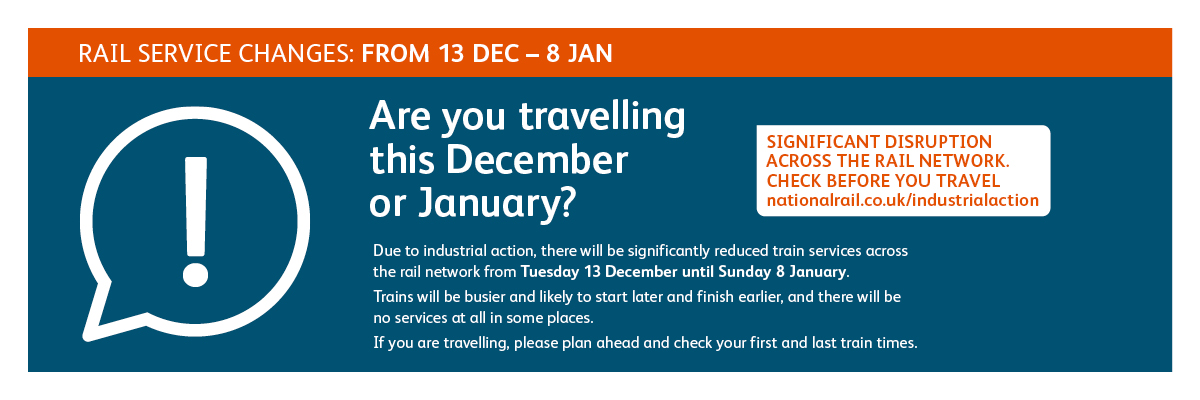 RAIL SERVICE CHANGES: FROM 13 DEC – 8 JAN

!

Are you travelling this December or January?

SIGNIFICANT DISRUPTION ACROSS THE RAIL NETWORK. CHECK BEFORE YOU TRAVEL
nationalrail.co.uk/industrialaction

Due to industrial action, there will be significantly reduced train services across the rail network from Tuesday 13 December until Sunday 8 January.

Trains will be busier and likely to start later and finish earlier, and there will be no services at all in some places.

If you are travelling, please plan ahead and check your first and last train times.